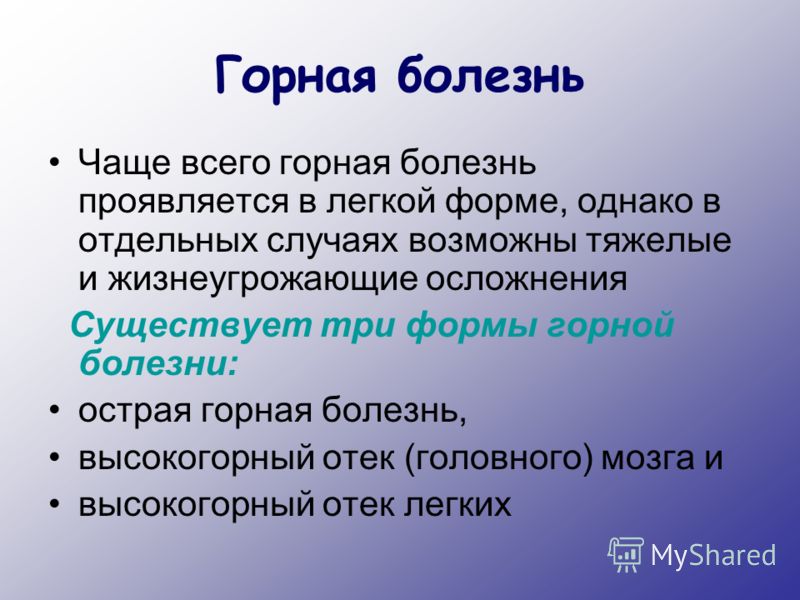 Горная болезнь

• Чаще всего горная болезнь проявляется в легкой форме, однако в отдельных случаях возможны тяжелые и жизнеугрожающие осложнения

Существует три формы горной болезни:

• острая горная болезнь,
• высокогорный отек (головного) мозга и
• высокогорный отек легких

MyShared